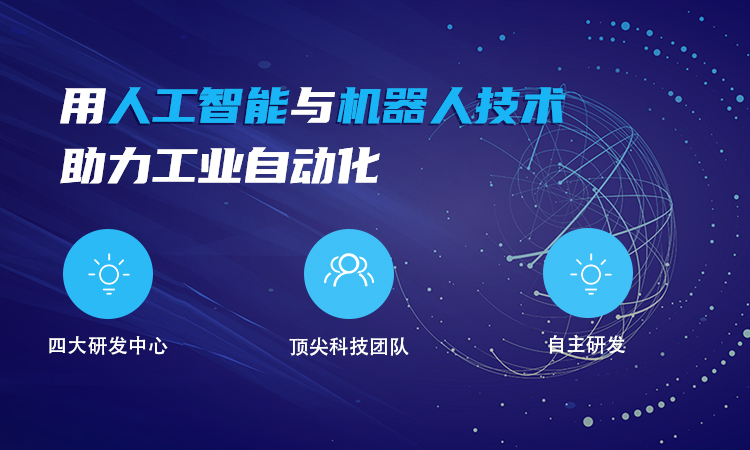 用人工智能与机器人技术
助力工业自动化

四大研发中心

顶尖科技团队

自主研发